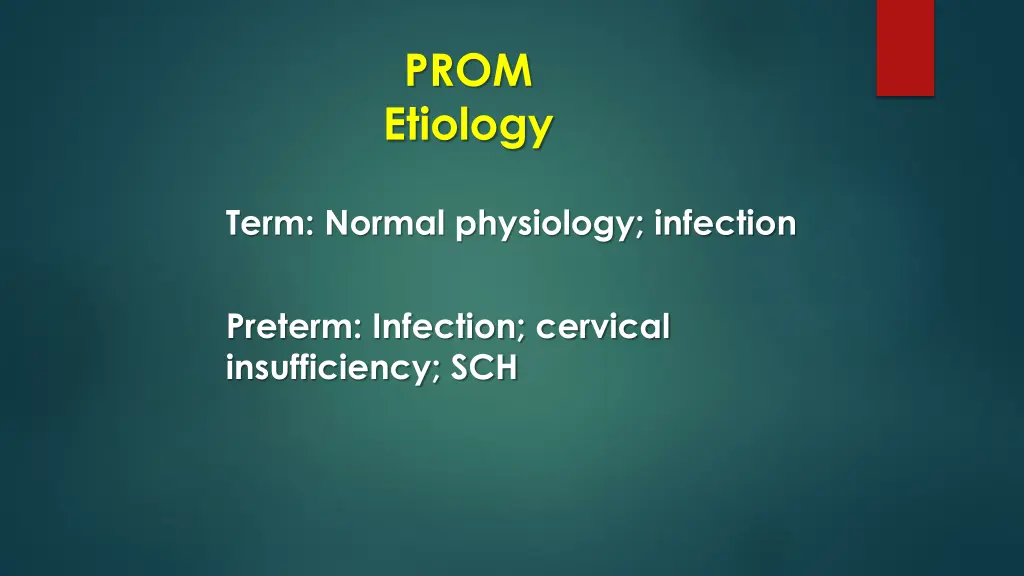 PROM
Etiology

Term: Normal physiology; infection

Preterm: Infection; cervical insufficiency; SCH